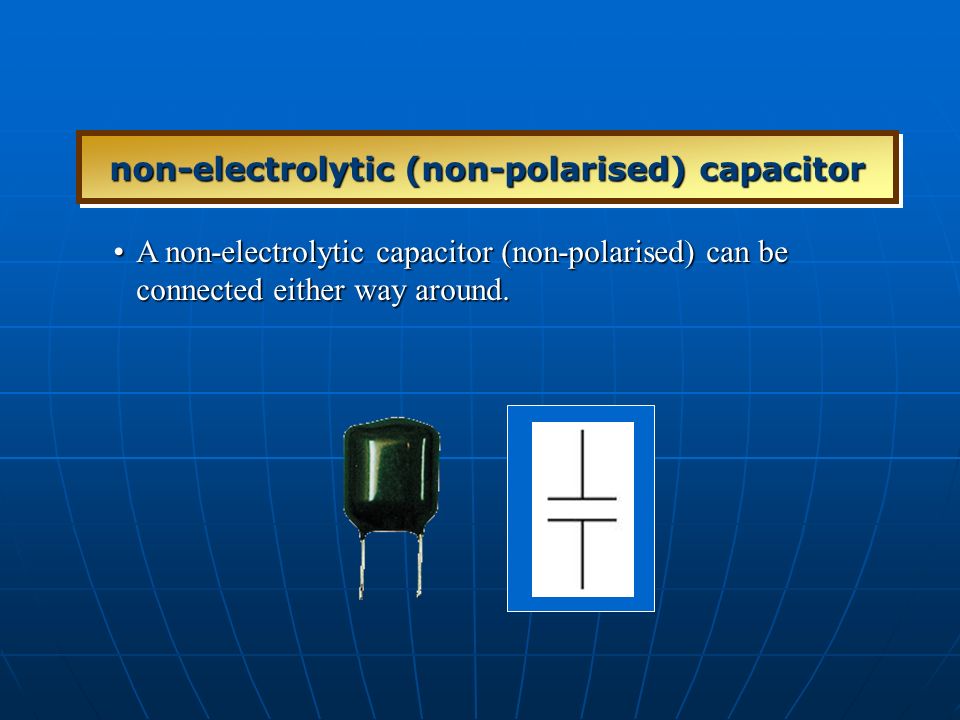 non-electrolytic (non-polarised) capacitor

• A non-electrolytic capacitor (non-polarised) can be connected either way around.